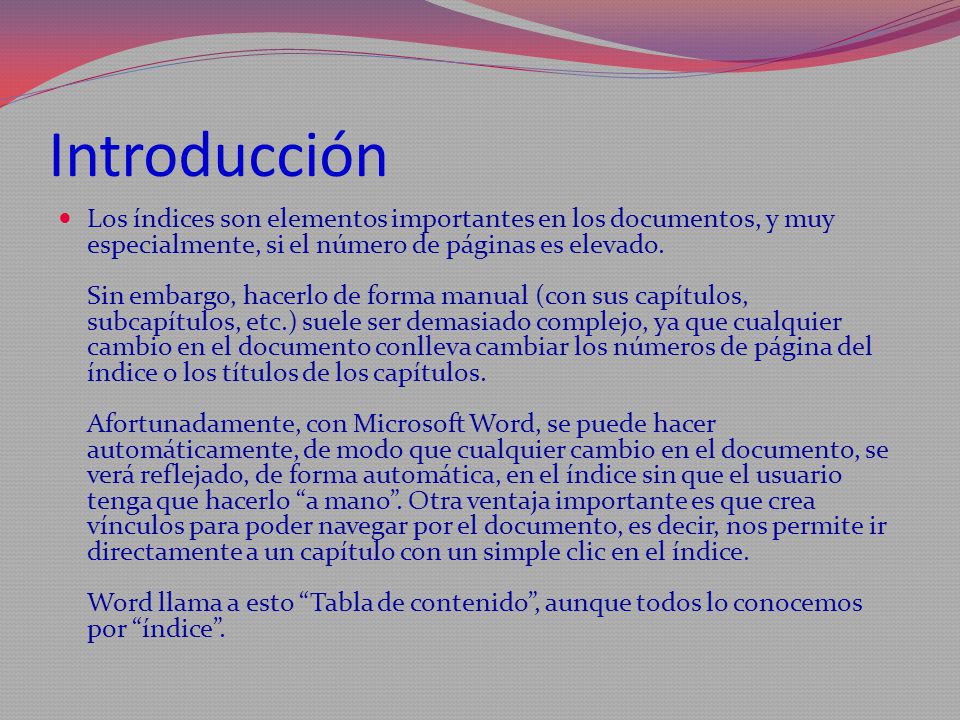 Introducción

Los índices son elementos importantes en los documentos, y muy especialmente, si el número de páginas es elevado.

Sin embargo, hacerlo de forma manual (con sus capítulos, subcapítulos, etc.) suele ser demasiado complejo, ya que cualquier cambio en el documento conlleva cambiar los números de página del índice o los títulos de los capítulos.

Afortunadamente, con Microsoft Word, se puede hacer automáticamente, de modo que cualquier cambio en el documento, se verá reflejado, de forma automática, en el índice sin que el usuario tenga que hacerlo “a mano”. Otra ventaja importante es que crea vínculos para poder navegar por el documento, es decir, nos permite ir directamente a un capítulo con un simple clic en el índice.

Word llama a esto “Tabla de contenido”, aunque todos lo conocemos por “índice”.